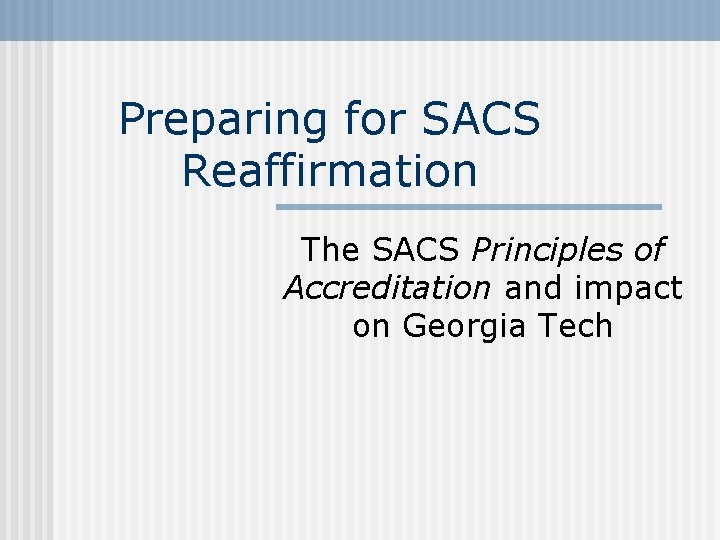 Preparing for SACS Reaffirmation

The SACS Principles of Accreditation and impact on Georgia Tech